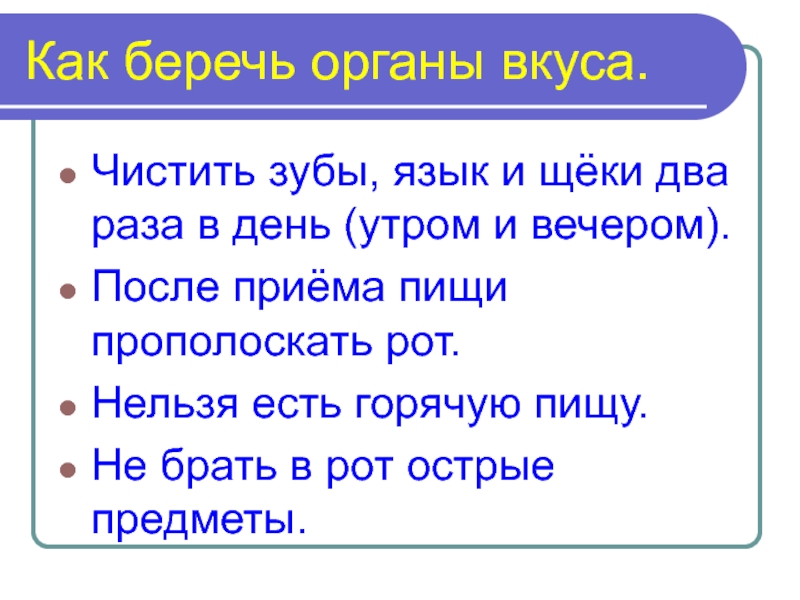 Как беречь органы вкуса.

- Чистить зубы, язык и щёки два раза в день (утром и вечером).
- После приёма пищи прополоскать рот.
- Нельзя есть горячую пищу.
- Не брать в рот острые предметы.